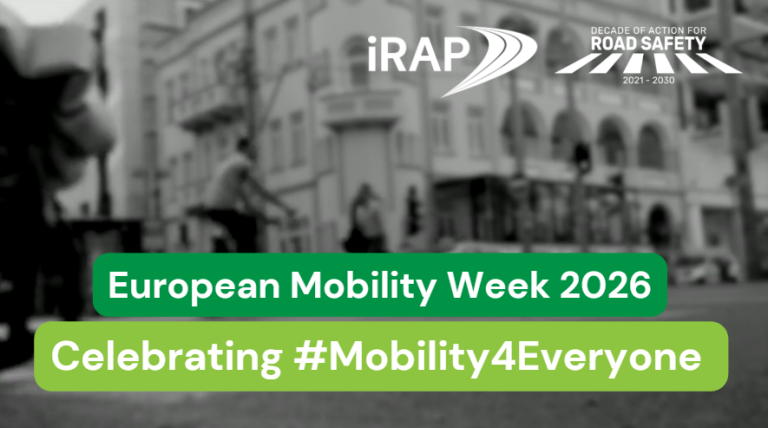 iRAP

DECADE OF ACTION FOR
ROAD SAFETY
2021 - 2030

European Mobility Week 2026

Celebrating #Mobility4Everyone